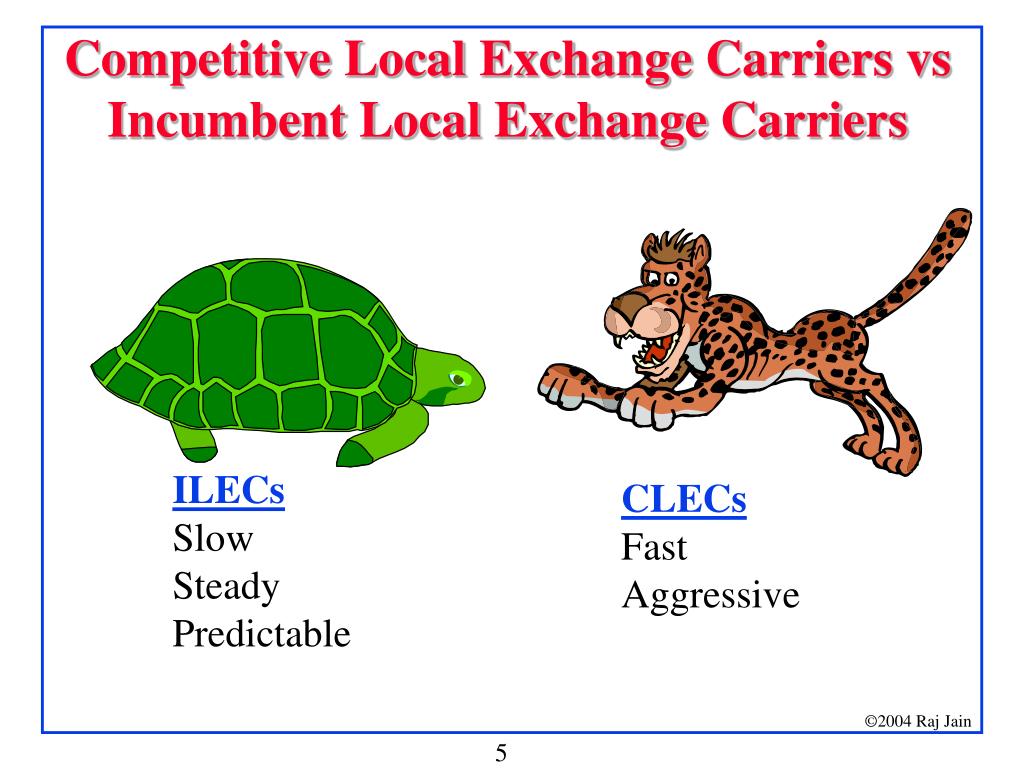 Competitive Local Exchange Carriers vs Incumbent Local Exchange Carriers

ILECs
Slow
Steady
Predictable

CLECs
Fast
Aggressive

©2004 Raj Jain

5